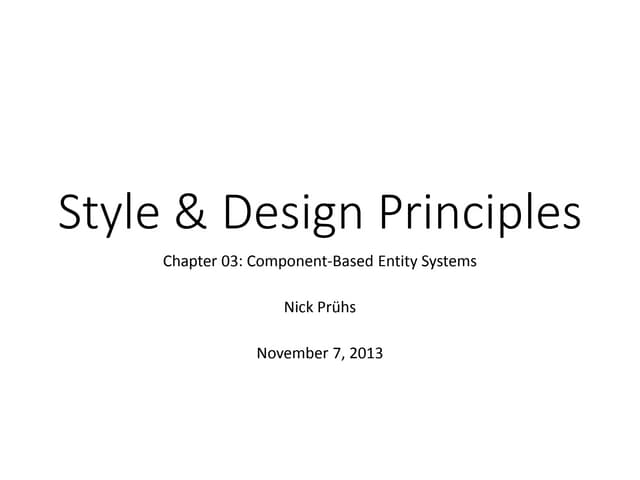 Style & Design Principles

Chapter 03: Component-Based Entity Systems

Nick Prühs

November 7, 2013